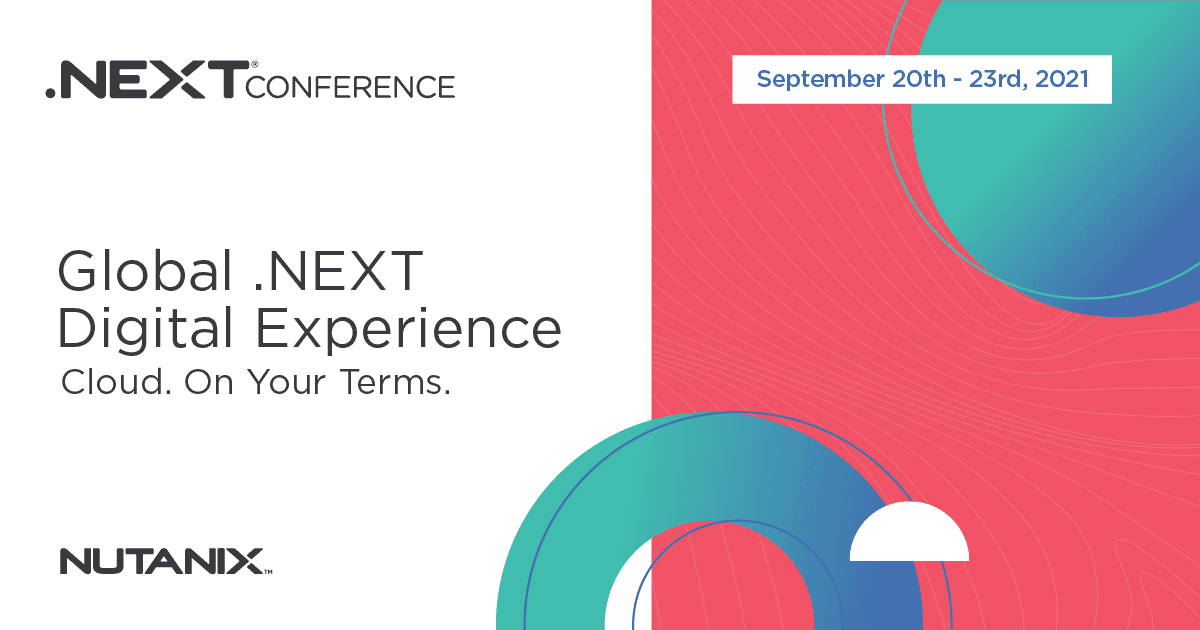 .NEXT® CONFERENCE

September 20th - 23rd, 2021

Global .NEXT Digital Experience
Cloud. On Your Terms.

NUTANIX™